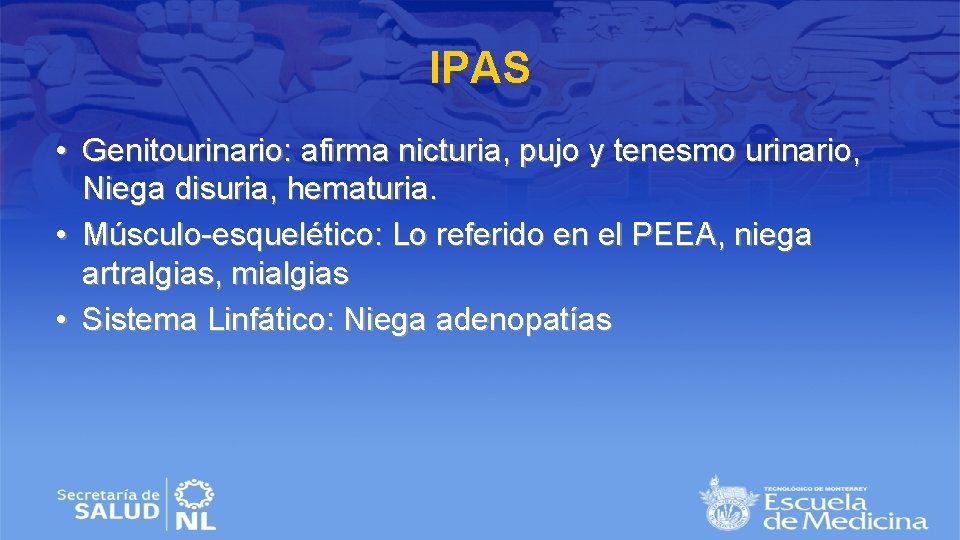 IPAS

• Genitourinario: afirma nicturia, pujo y tenesmo urinario, Niega disuria, hematuria.
• Músculo-esquelético: Lo referido en el PEEA, niega artralgias, mialgias
• Sistema Linfático: Niega adenopatías

Secretaría de SALUD NL

TECNOLÓGICO DE MONTERREY Escuela de Medicina